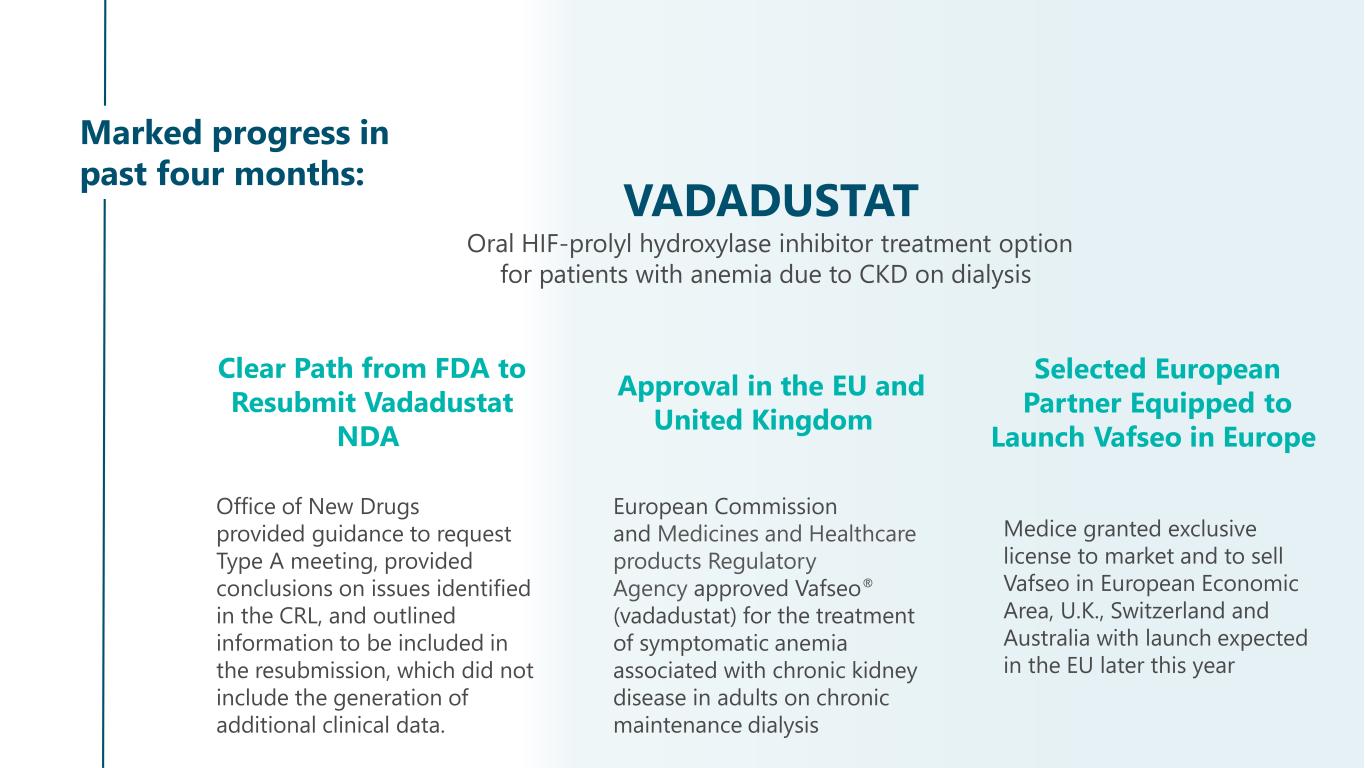 Marked progress in past four months:

VADADUSTAT

Oral HIF-prolyl hydroxylase inhibitor treatment option for patients with anemia due to CKD on dialysis

Clear Path from FDA to Resubmit Vadadustat NDA

Office of New Drugs provided guidance to request Type A meeting, provided conclusions on issues identified in the CRL, and outlined information to be included in the resubmission, which did not include the generation of additional clinical data.

Approval in the EU and United Kingdom

European Commission and Medicines and Healthcare products Regulatory Agency approved Vafseo® (vadadustat) for the treatment of symptomatic anemia associated with chronic kidney disease in adults on chronic maintenance dialysis

Selected European Partner Equipped to Launch Vafseo in Europe

Medice granted exclusive license to market and to sell Vafseo in European Economic Area, U.K., Switzerland and Australia with launch expected in the EU later this year